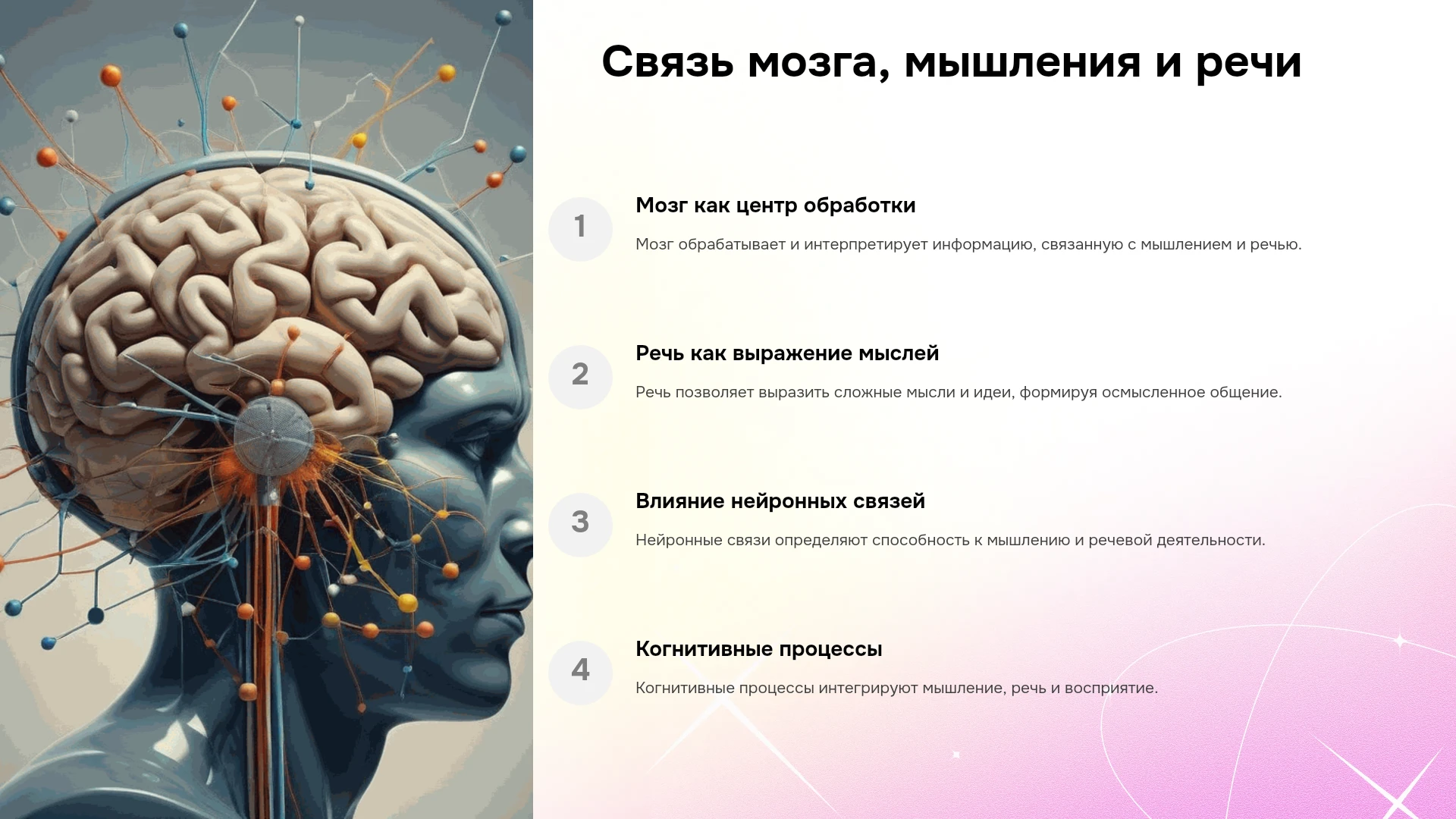 Связь мозга, мышления и речи

1

Мозг как центр обработки

Мозг обрабатывает и интерпретирует информацию, связанную с мышлением и речью.

2

Речь как выражение мыслей

Речь позволяет выразить сложные мысли и идеи, формируя осмысленное общение.

3

Влияние нейронных связей

Нейронные связи определяют способность к мышлению и речевой деятельности.

4

Когнитивные процессы

Когнитивные процессы интегрируют мышление, речь и восприятие.